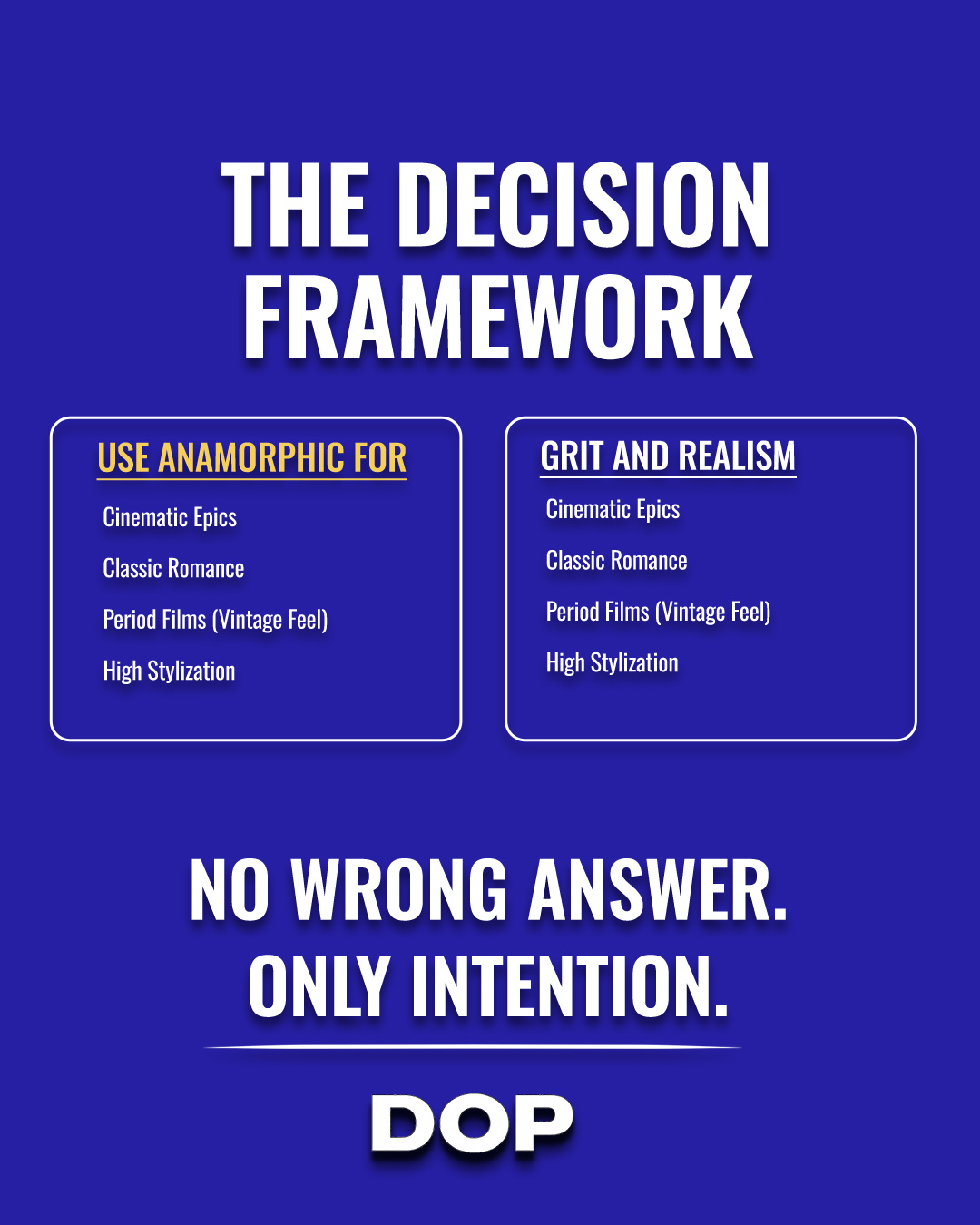 THE DECISION FRAMEWORK

USE ANAMORPHIC FOR

Cinematic Epics

Classic Romance

Period Films (Vintage Feel)

High Stylization

GRIT AND REALISM

Cinematic Epics

Classic Romance

Period Films (Vintage Feel)

High Stylization

NO WRONG ANSWER.
ONLY INTENTION.

DOP